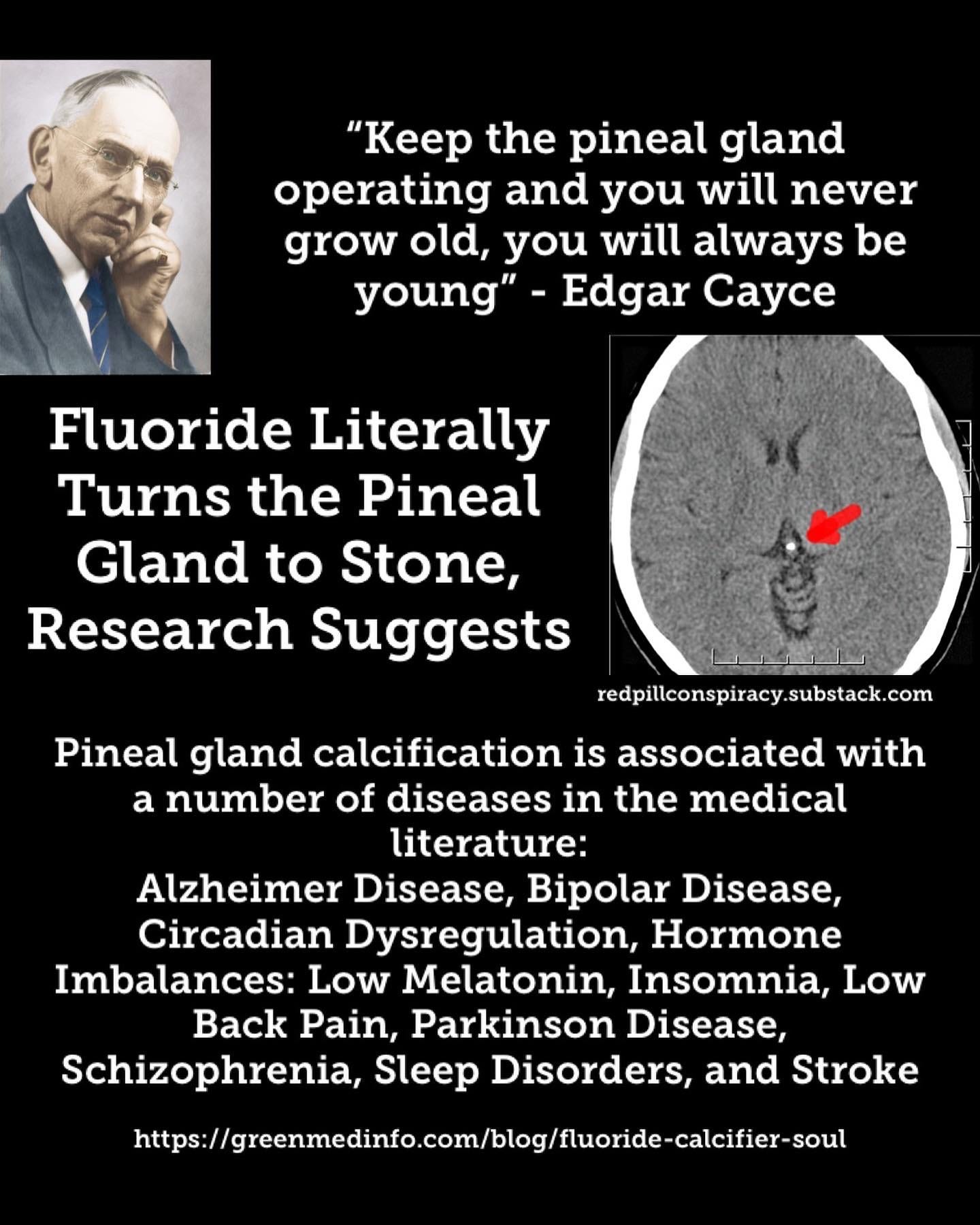 "Keep the pineal gland operating and you will never grow old, you will always be young" - Edgar Cayce

Fluoride Literally Turns the Pineal Gland to Stone, Research Suggests

redpillconspiracy.substack.com

Pineal gland calcification is associated with a number of diseases in the medical literature:
Alzheimer Disease, Bipolar Disease, Circadian Dysregulation, Hormone Imbalances: Low Melatonin, Insomnia, Low Back Pain, Parkinson Disease, Schizophrenia, Sleep Disorders, and Stroke

https://greenmedinfo.com/blog/fluoride-calcifier-soul